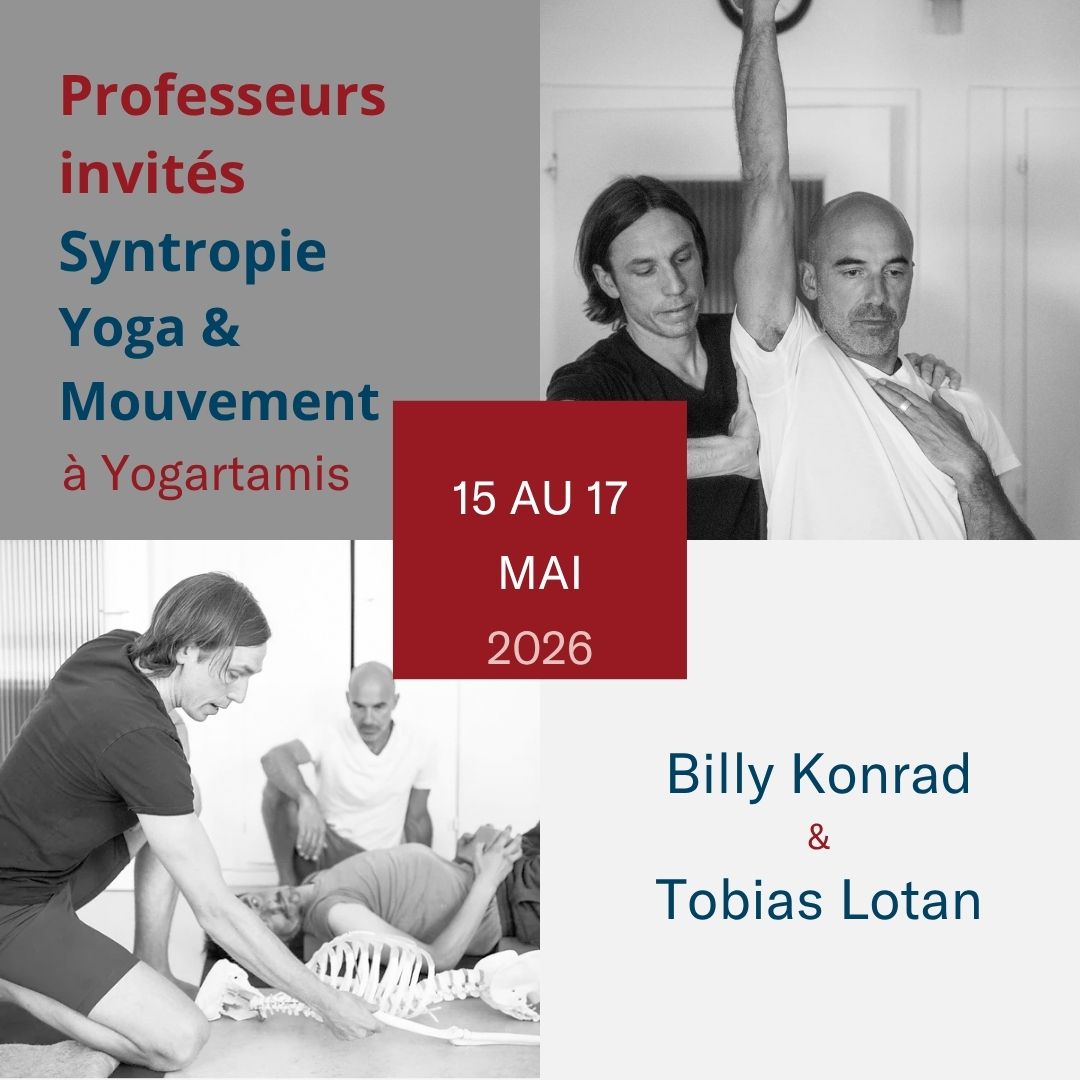 Professeurs invités
Syntropie Yoga & Mouvement
à Yogartamis

15 AU 17 MAI
2026

Billy Konrad
&
Tobias Lotan